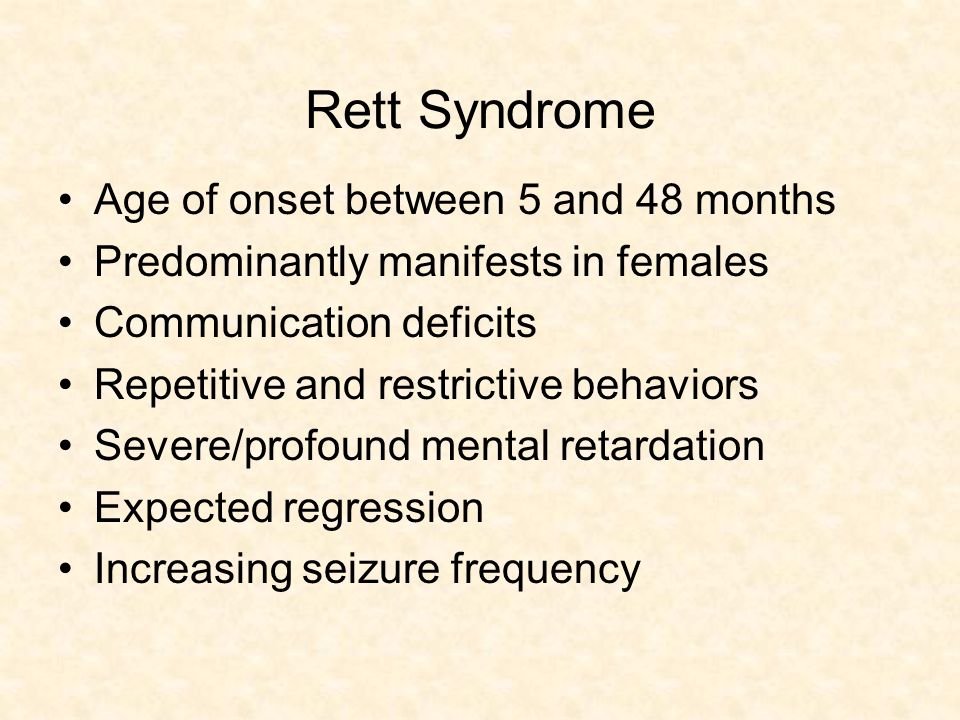 Rett Syndrome

• Age of onset between 5 and 48 months
• Predominantly manifests in females
• Communication deficits
• Repetitive and restrictive behaviors
• Severe/profound mental retardation
• Expected regression
• Increasing seizure frequency